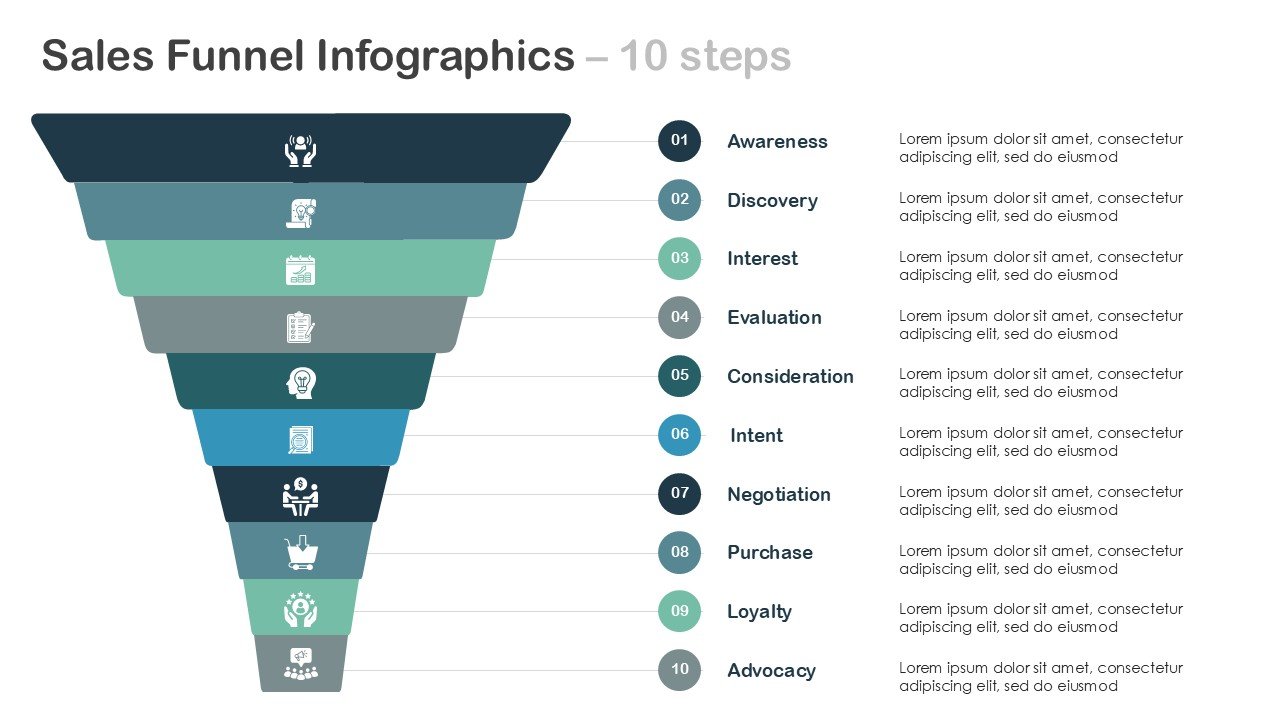 Sales Funnel Infographics – 10 steps

01 Awareness
Lorem ipsum dolor sit amet, consectetur adipiscing elit, sed do eiusmod

02 Discovery
Lorem ipsum dolor sit amet, consectetur adipiscing elit, sed do eiusmod

03 Interest
Lorem ipsum dolor sit amet, consectetur adipiscing elit, sed do eiusmod

04 Evaluation
Lorem ipsum dolor sit amet, consectetur adipiscing elit, sed do eiusmod

05 Consideration
Lorem ipsum dolor sit amet, consectetur adipiscing elit, sed do eiusmod

06 Intent
Lorem ipsum dolor sit amet, consectetur adipiscing elit, sed do eiusmod

07 Negotiation
Lorem ipsum dolor sit amet, consectetur adipiscing elit, sed do eiusmod

08 Purchase
Lorem ipsum dolor sit amet, consectetur adipiscing elit, sed do eiusmod

09 Loyalty
Lorem ipsum dolor sit amet, consectetur adipiscing elit, sed do eiusmod

10 Advocacy
Lorem ipsum dolor sit amet, consectetur adipiscing elit, sed do eiusmod